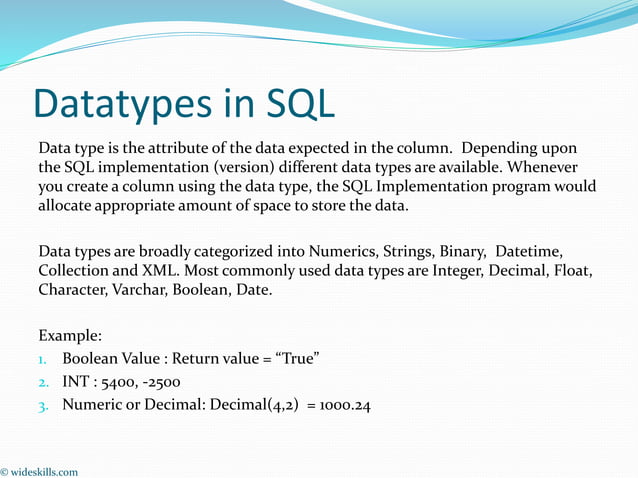 Datatypes in SQL

Data type is the attribute of the data expected in the column. Depending upon the SQL implementation (version) different data types are available. Whenever you create a column using the data type, the SQL Implementation program would allocate appropriate amount of space to store the data.

Data types are broadly categorized into Numerics, Strings, Binary, Datetime, Collection and XML. Most commonly used data types are Integer, Decimal, Float, Character, Varchar, Boolean, Date.

Example:
1. Boolean Value : Return value = “True”
2. INT : 5400, -2500
3. Numeric or Decimal: Decimal(4,2) = 1000.24

© wideskills.com